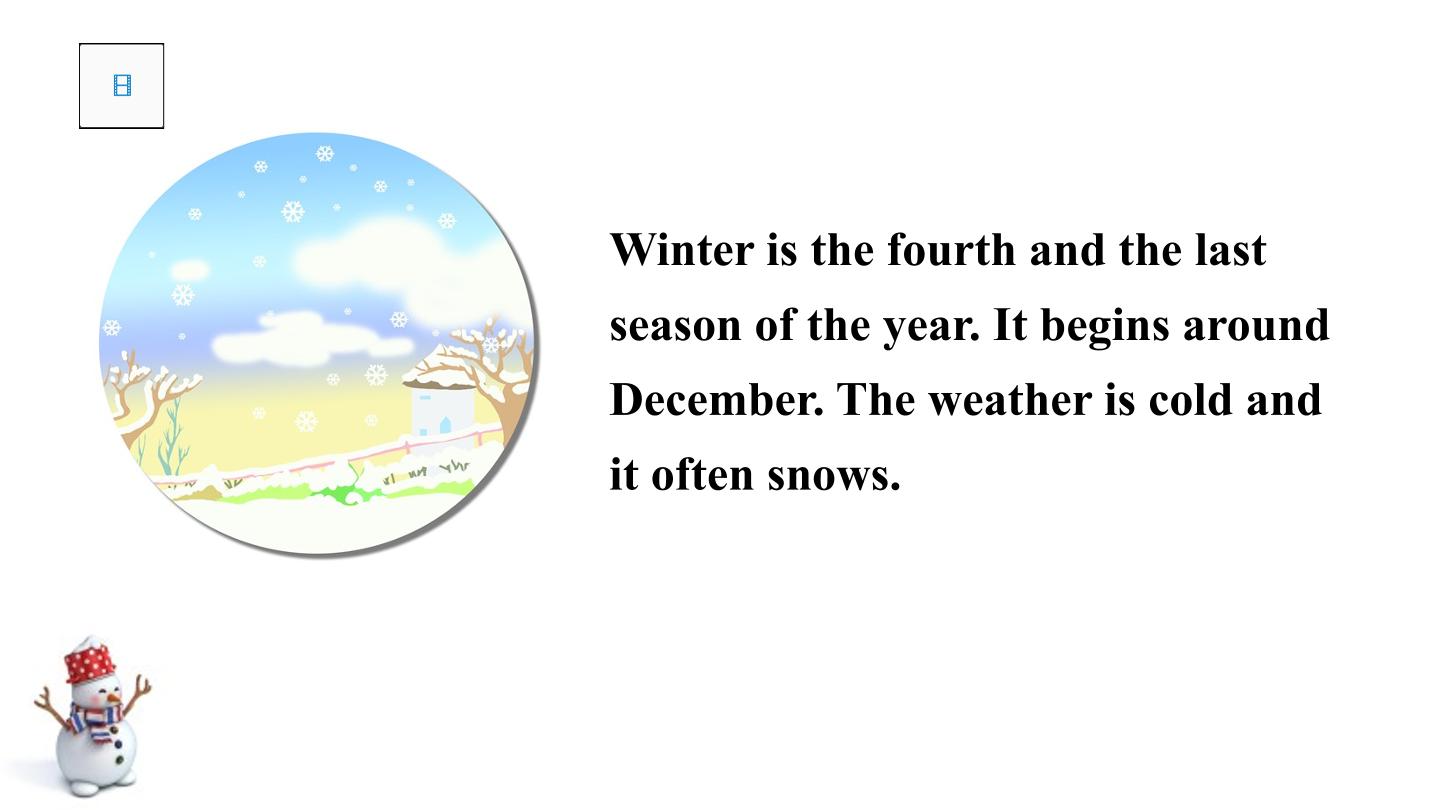 Winter is the fourth and the last season of the year. It begins around December. The weather is cold and it often snows.